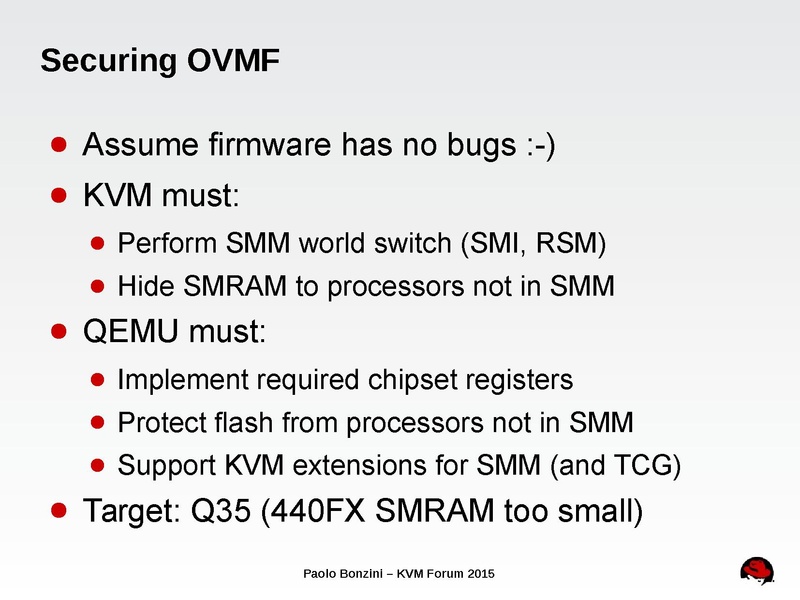 Securing OVMF

- Assume firmware has no bugs :-)
- KVM must:
  - Perform SMM world switch (SMI, RSM)
  - Hide SMRAM to processors not in SMM
- QEMU must:
  - Implement required chipset registers
  - Protect flash from processors not in SMM
  - Support KVM extensions for SMM (and TCG)
- Target: Q35 (440FX SMRAM too small)

Paolo Bonzini – KVM Forum 2015